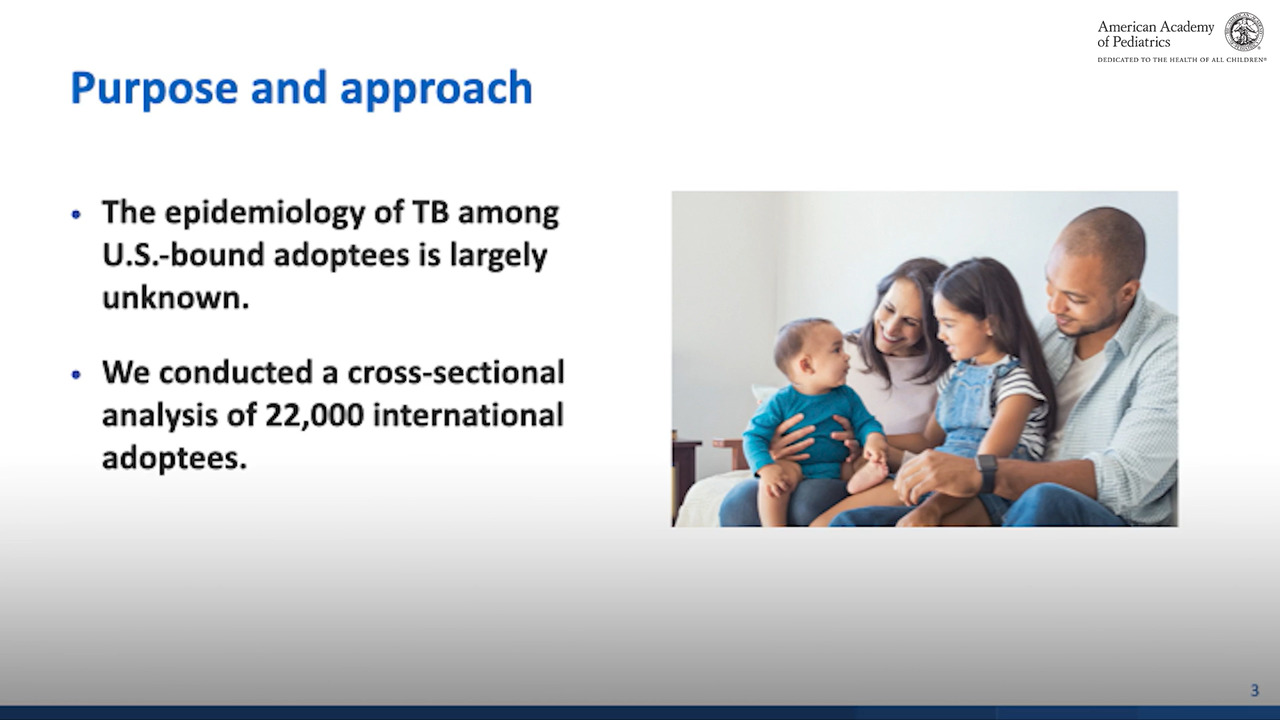 American Academy of Pediatrics
DEDICATED TO THE HEALTH OF ALL CHILDREN®

Purpose and approach

• The epidemiology of TB among U.S.-bound adoptees is largely unknown.

• We conducted a cross-sectional analysis of 22,000 international adoptees.

3